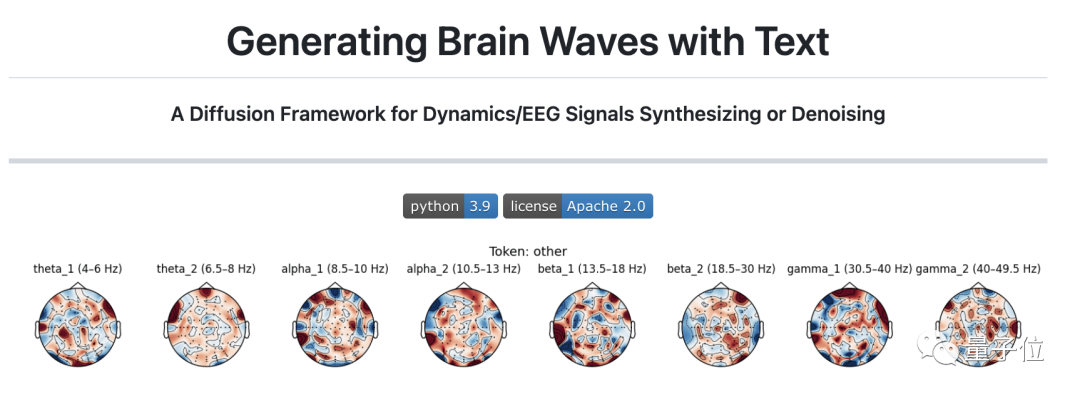 Generating Brain Waves with Text

A Diffusion Framework for Dynamics/EEG Signals Synthesizing or Denoising

python 3.9 license Apache 2.0

Token: other

theta_1 (4–6 Hz) theta_2 (6.5–8 Hz) alpha_1 (8.5–10 Hz) alpha_2 (10.5–13 Hz) beta_1 (13.5–18 Hz) beta_2 (18.5–30 Hz) gamma_1 (30.5–40 Hz) gamma_2 (40–49.5 Hz)

量子位